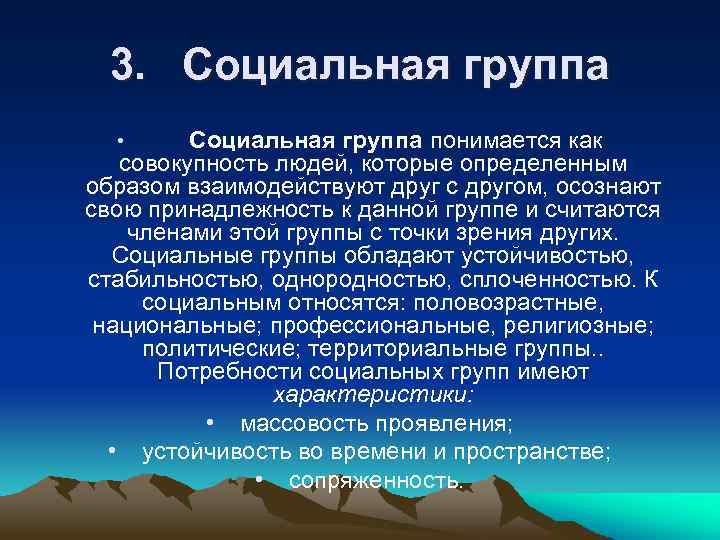 3. Социальная группа

• Социальная группа понимается как совокупность людей, которые определенным образом взаимодействуют друг с другом, осознают свою принадлежность к данной группе и считаются членами этой группы с точки зрения других. Социальные группы обладают устойчивостью, стабильностью, однородностью, сплоченностью. К социальным относятся: половозрастные, национальные; профессиональные, религиозные; политические; территориальные группы.. Потребности социальных групп имеют характеристики:

• массовость проявления;
• устойчивость во времени и пространстве;
• сопряженность.